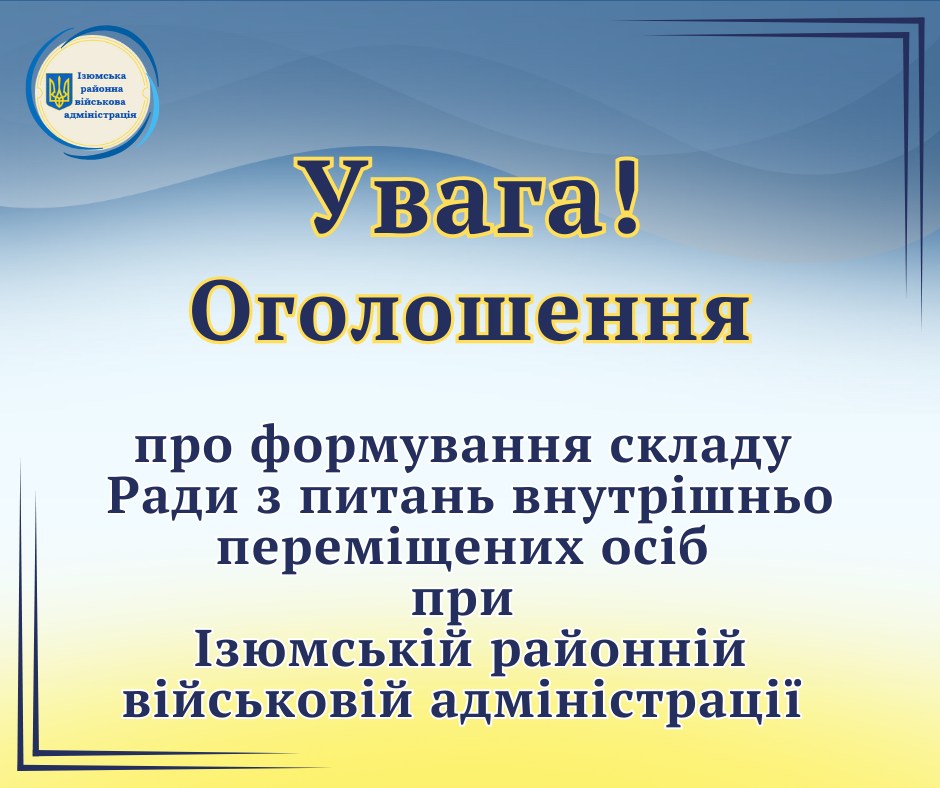 Ізюмська районна військова адміністрація

Увага!
Оголошення

про формування складу Ради з питань внутрішньо переміщених осіб при Ізюмській районній військовій адміністрації